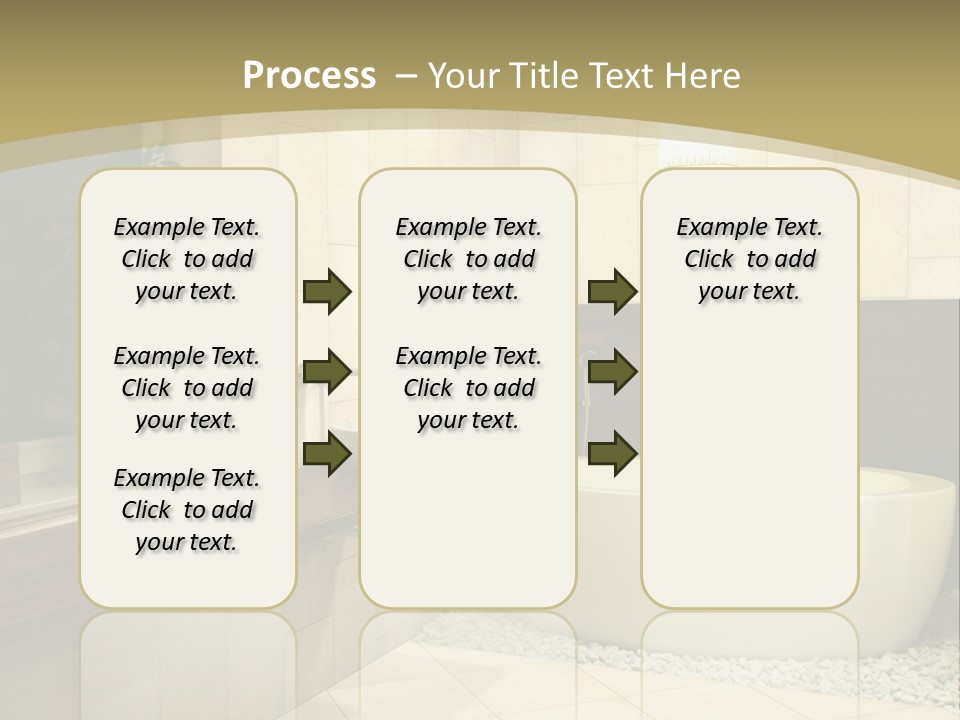 Process – Your Title Text Here

Example Text. Click to add your text.

Example Text. Click to add your text.

Example Text. Click to add your text.

Example Text. Click to add your text.

Example Text. Click to add your text.

Example Text. Click to add your text.